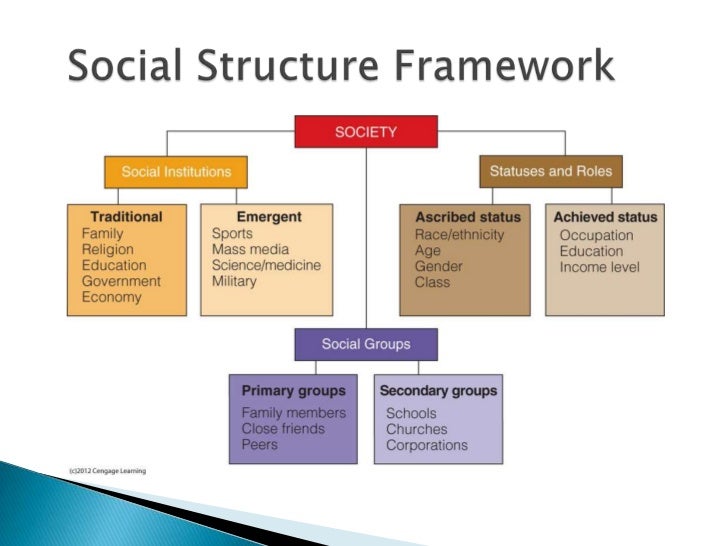 Social Structure Framework

SOCIETY

Social Institutions

Traditional
Family
Religion
Education
Government
Economy

Emergent
Sports
Mass media
Science/medicine
Military

Statuses and Roles

Ascribed status
Race/ethnicity
Age
Gender
Class

Achieved status
Occupation
Education
Income level

Social Groups

Primary groups
Family members
Close friends
Peers

Secondary groups
Schools
Churches
Corporations

(c)2012 Cengage Learning